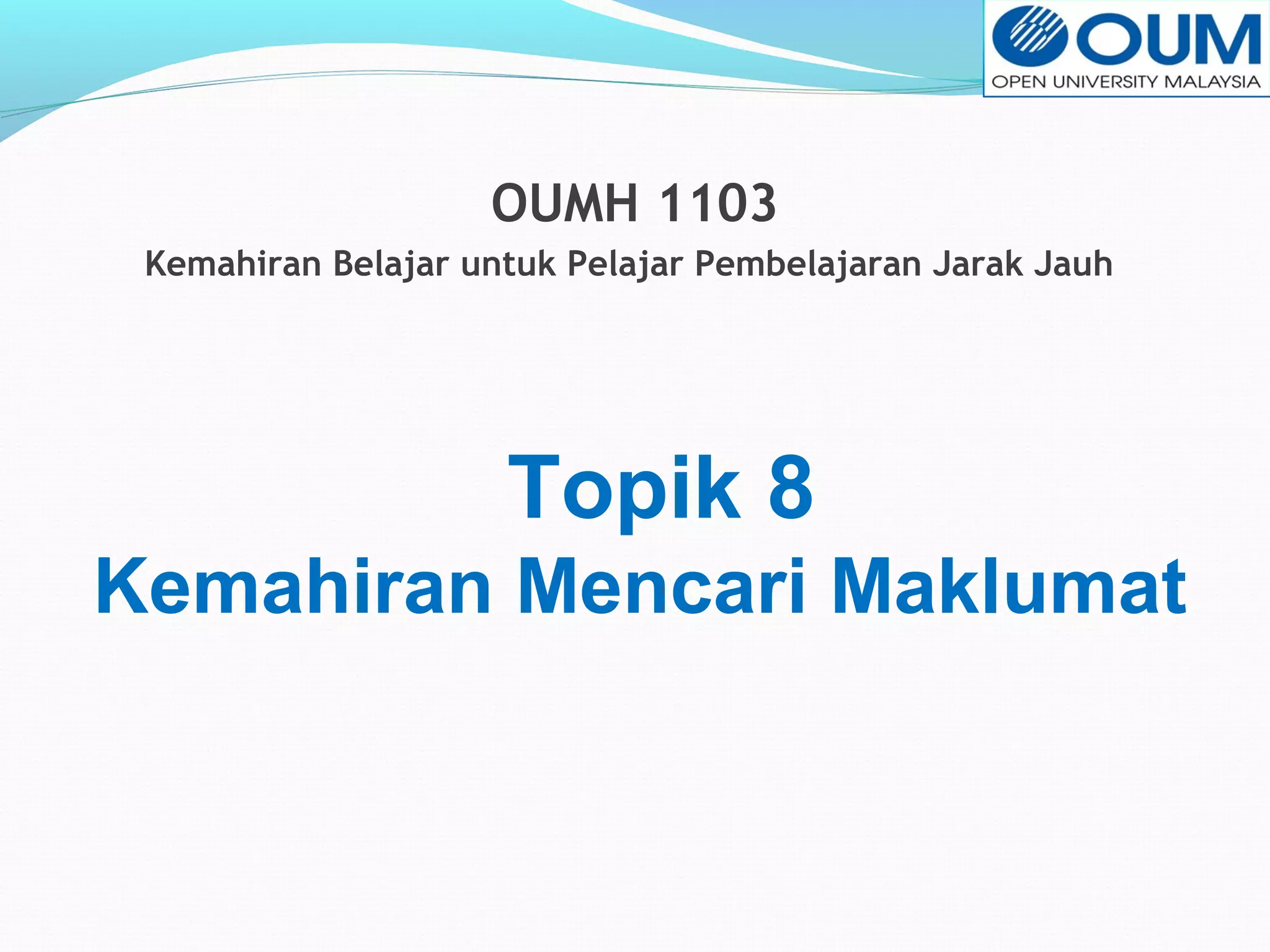 OUM
OPEN UNIVERSITY MALAYSIA

OUMH 1103
Kemahiran Belajar untuk Pelajar Pembelajaran Jarak Jauh

Topik 8
Kemahiran Mencari Maklumat